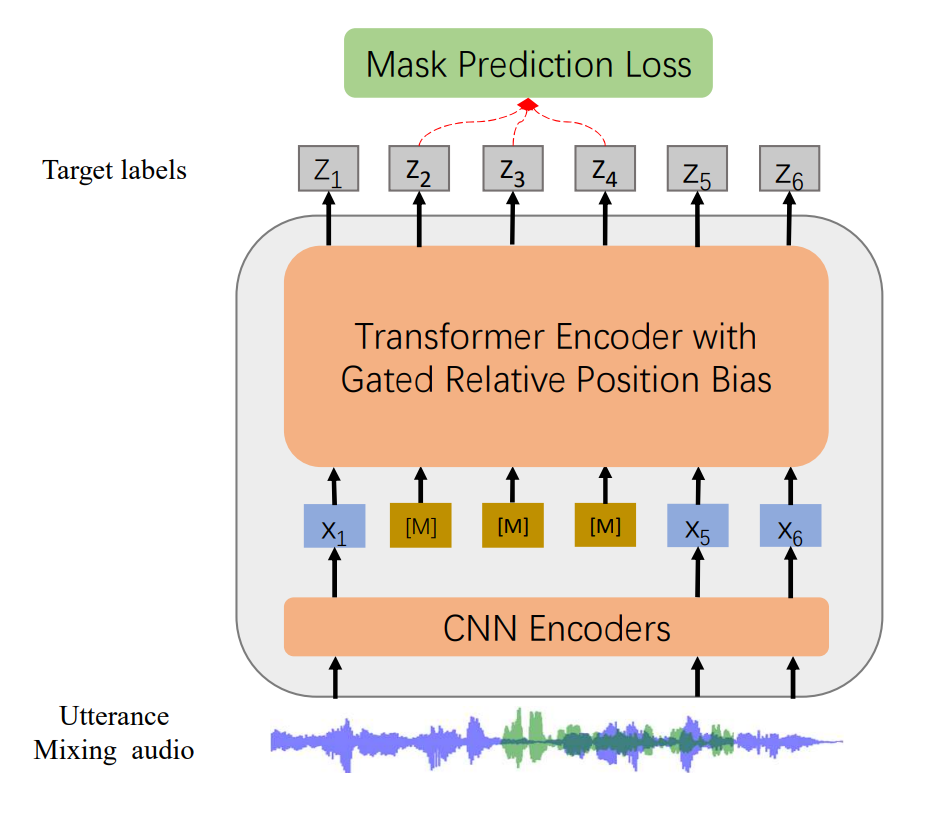 Mask Prediction Loss

Target labels

$Z_1$ $Z_2$ $Z_3$ $Z_4$ $Z_5$ $Z_6$

Transformer Encoder with Gated Relative Position Bias

$X_1$ [M] [M] [M] $X_5$ $X_6$

CNN Encoders

Utterance Mixing audio